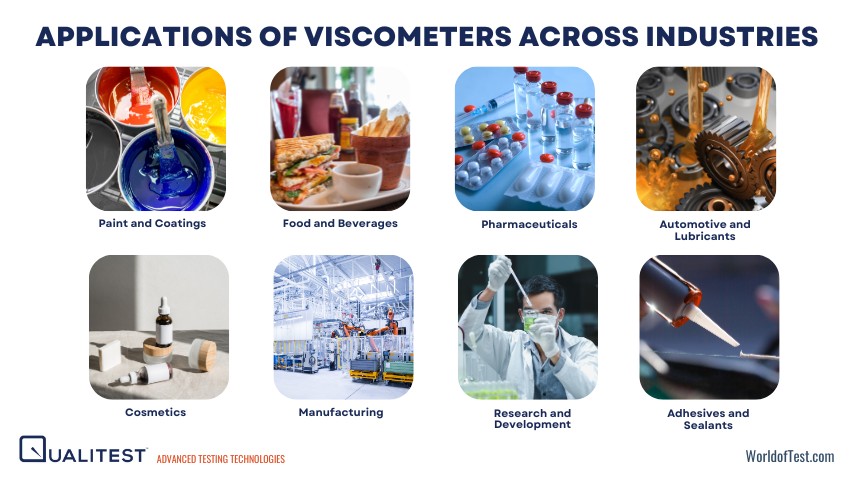 APPLICATIONS OF VISCOMETERS ACROSS INDUSTRIES

Paint and Coatings

Food and Beverages

Pharmaceuticals

Automotive and Lubricants

Cosmetics

Manufacturing

Research and Development

Adhesives and Sealants

QUALITEST ADVANCED TESTING TECHNOLOGIES

WorldofTest.com